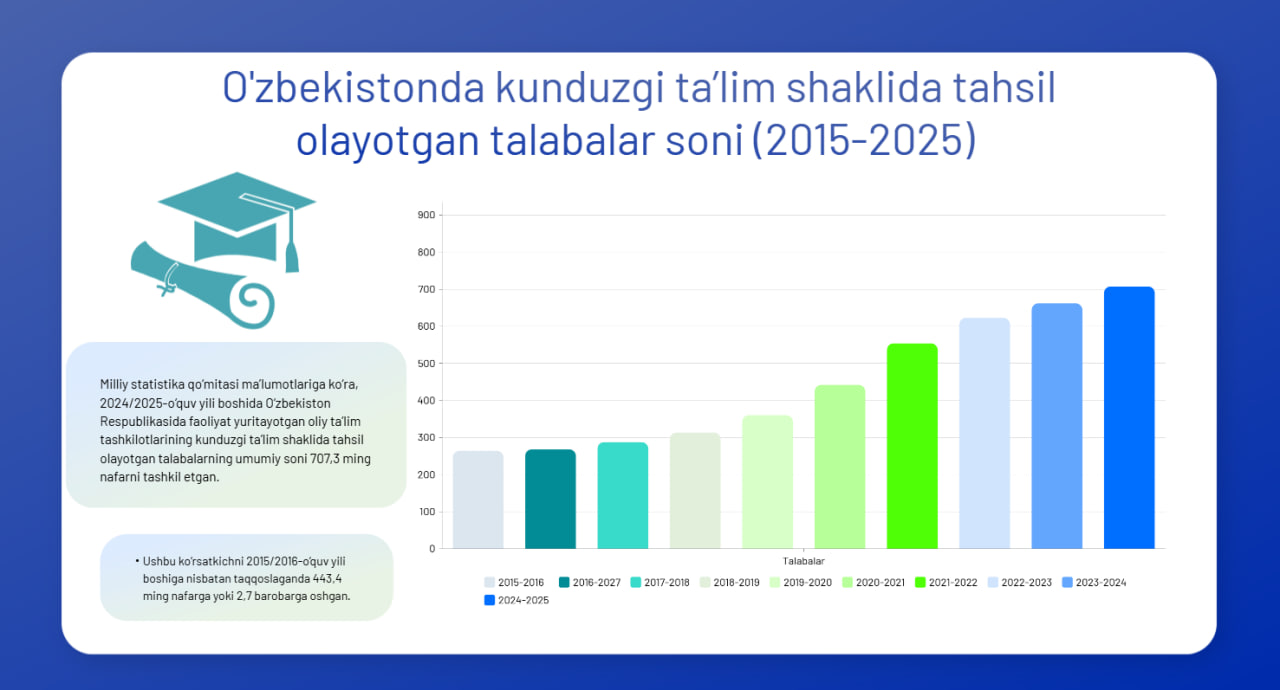 O'zbekistonda kunduzgi ta'lim shaklida tahsil olayotgan talabalar soni (2015-2025)

Milliy statistika qo'mitasi ma'lumotlariga ko'ra, 2024/2025-o'quv yili boshida O'zbekiston Respublikasida faoliyat yuritayotgan oliy ta'lim tashkilotlarining kunduzgi ta'lim shaklida tahsil olayotgan talabalarning umumiy soni 707,3 ming nafarni tashkil etgan.

• Ushbu ko'rsatkichni 2015/2016-o'quv yili boshiga nisbatan taqqoslaganda 443,4 ming nafarga yoki 2,7 barobarga oshgan.

900
800
700
600
500
400
300
200
100
0

Talabalar

2015-2016 2016-2027 2017-2018 2018-2019 2019-2020 2020-2021 2021-2022 2022-2023 2023-2024 2024-2025